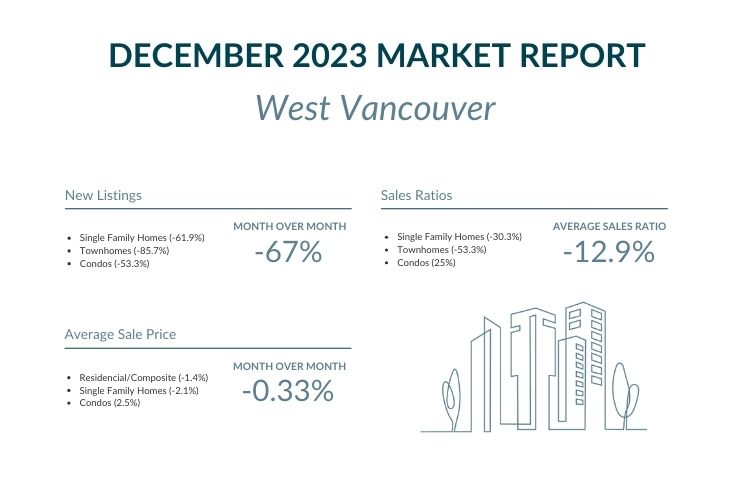 DECEMBER 2023 MARKET REPORT

West Vancouver

New Listings

- Single Family Homes (-61.9%)
- Townhomes (-85.7%)
- Condos (-53.3%)

MONTH OVER MONTH
-67%

Sales Ratios

- Single Family Homes (-30.3%)
- Townhomes (-53.3%)
- Condos (25%)

AVERAGE SALES RATIO
-12.9%

Average Sale Price

- Residencial/Composite (-1.4%)
- Single Family Homes (-2.1%)
- Condos (2.5%)

MONTH OVER MONTH
-0.33%